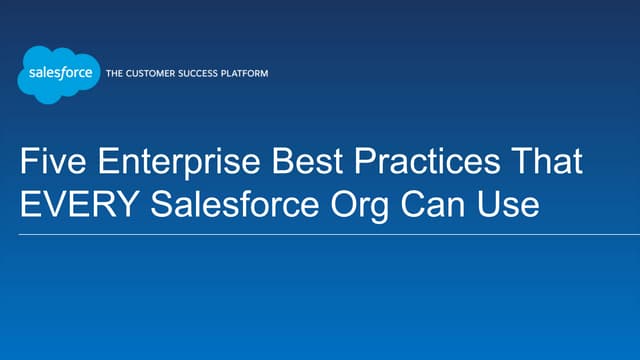 salesforce THE CUSTOMER SUCCESS PLATFORM

Five Enterprise Best Practices That EVERY Salesforce Org Can Use